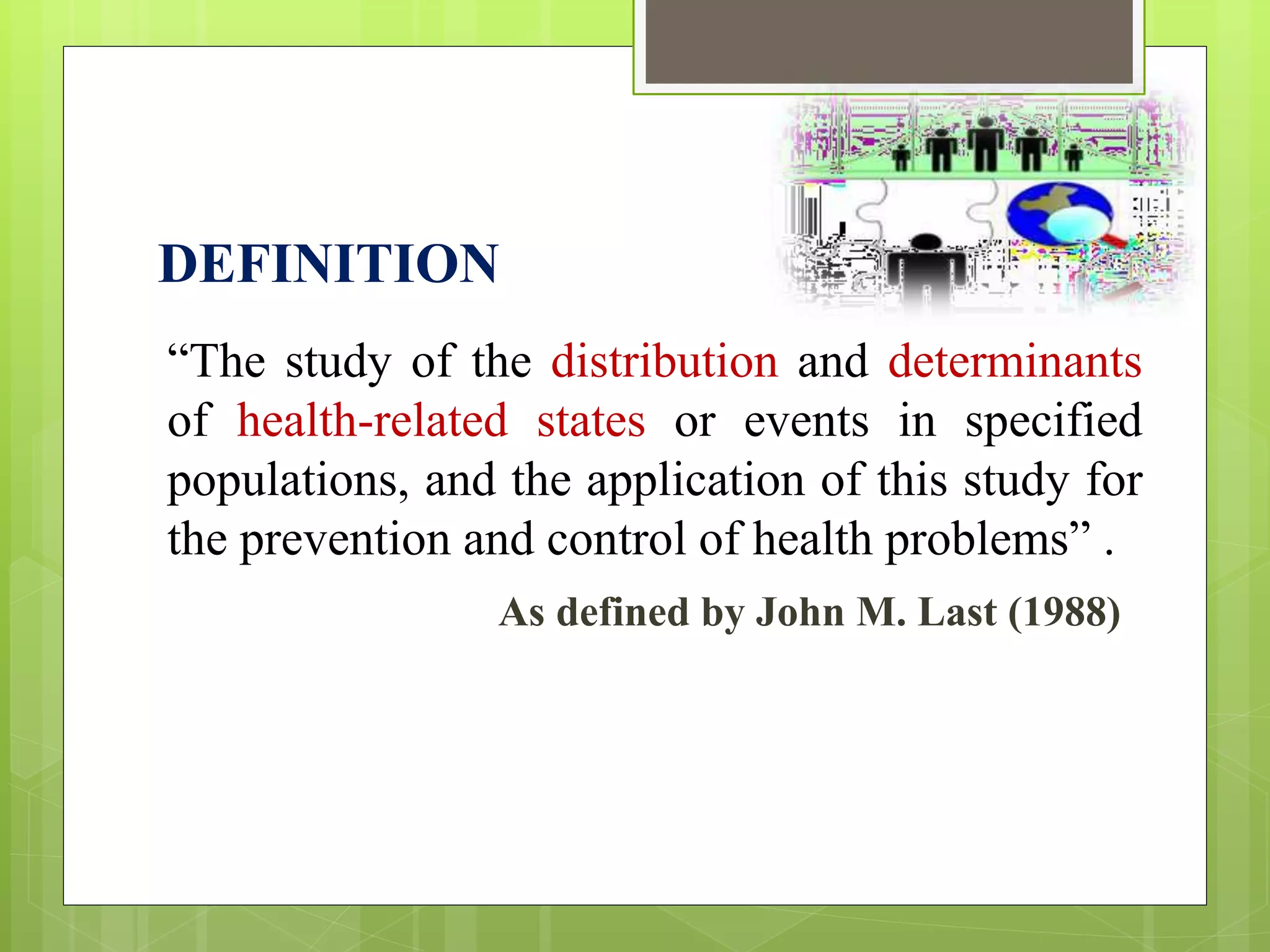 DEFINITION

“The study of the distribution and determinants of health-related states or events in specified populations, and the application of this study for the prevention and control of health problems” .

As defined by John M. Last (1988)